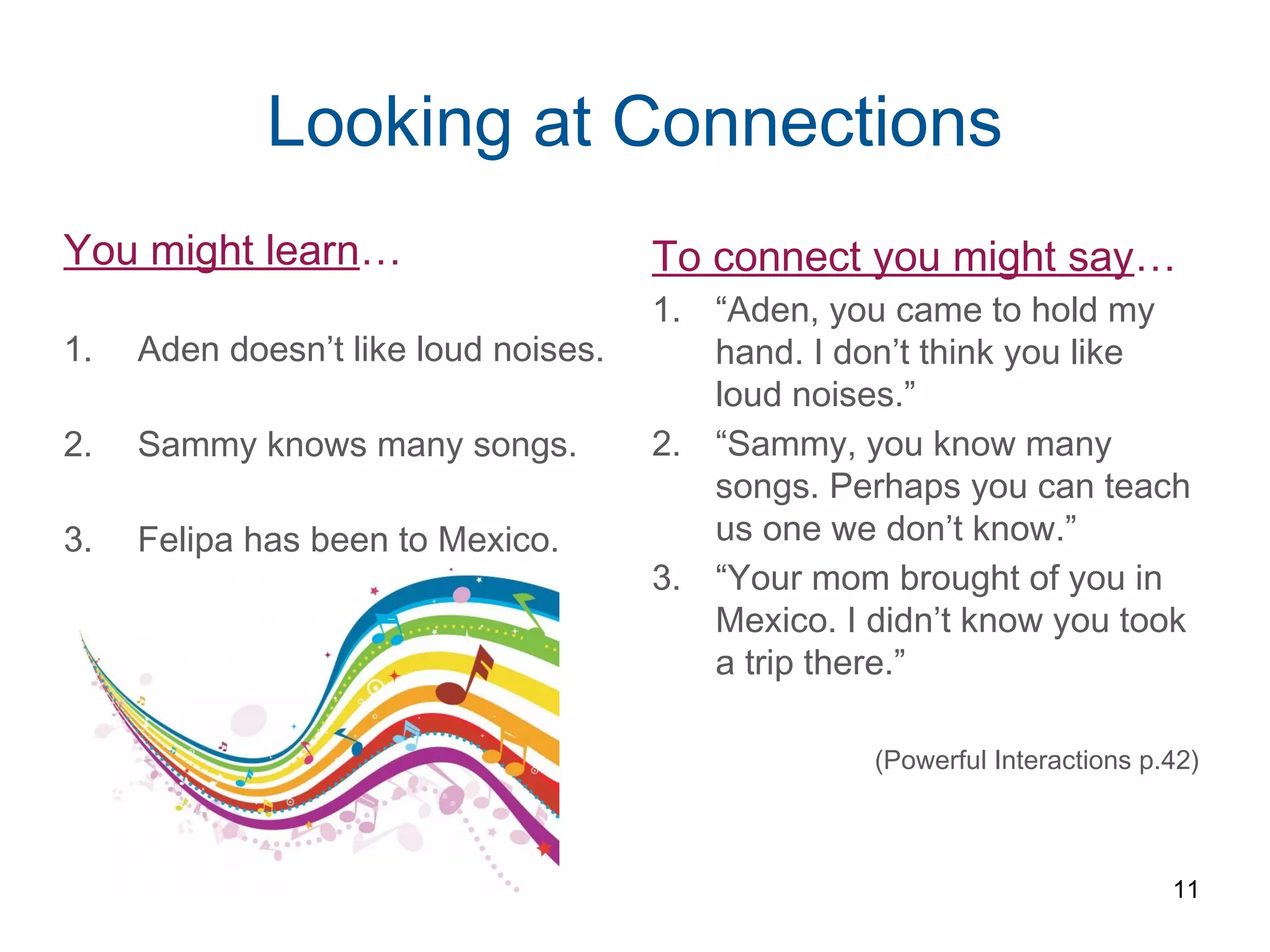 Looking at Connections

You might learn…

1. Aden doesn’t like loud noises.

2. Sammy knows many songs.

3. Felipa has been to Mexico.

To connect you might say…

1. “Aden, you came to hold my hand. I don’t think you like loud noises.”

2. “Sammy, you know many songs. Perhaps you can teach us one we don’t know.”

3. “Your mom brought of you in Mexico. I didn’t know you took a trip there.”

(Powerful Interactions p.42)

11